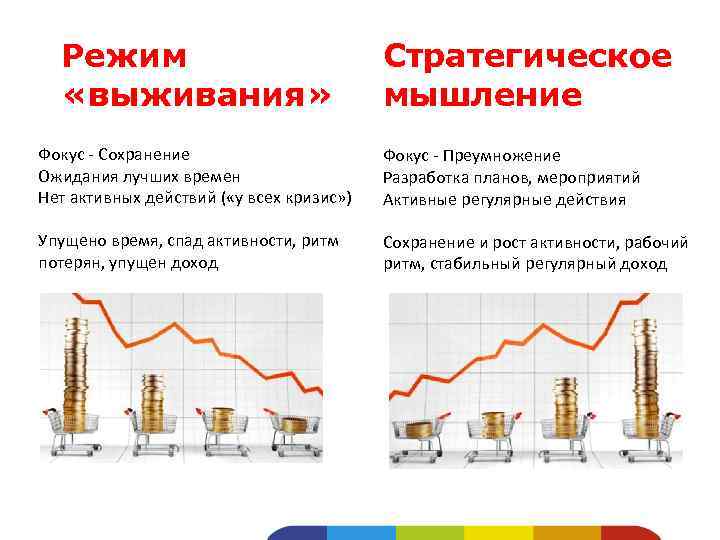 Режим «выживания»

Фокус - Сохранение
Ожидания лучших времен
Нет активных действий («у всех кризис»)

Упущено время, спад активности, ритм потерян, упущен доход

Стратегическое мышление

Фокус - Преумножение
Разработка планов, мероприятий
Активные регулярные действия

Сохранение и рост активности, рабочий ритм, стабильный регулярный доход